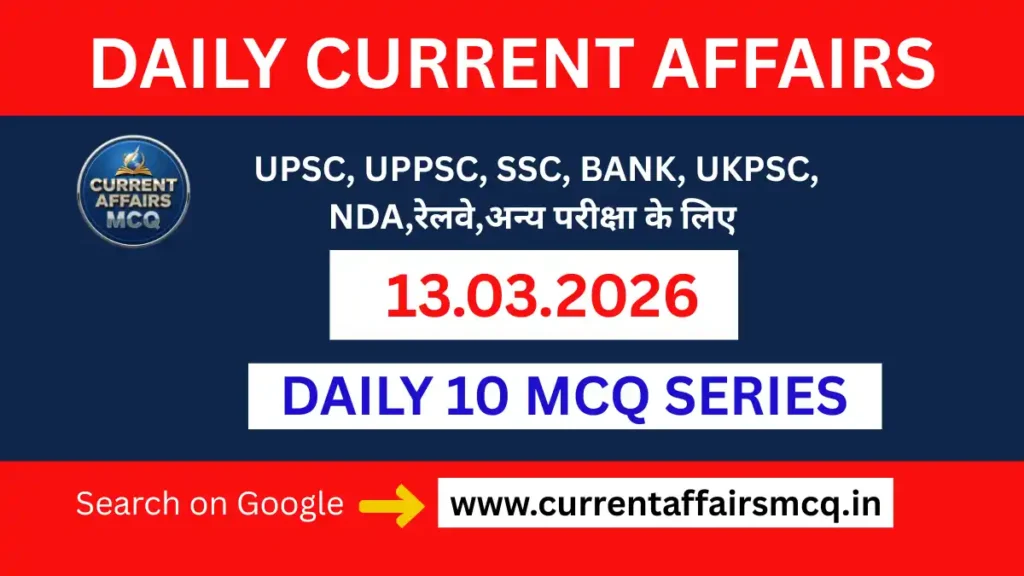 DAILY CURRENT AFFAIRS

CURRENT AFFAIRS MCQ

UPSC, UPPSC, SSC, BANK, UKPSC, NDA,रेलवे,अन्य परीक्षा के लिए

13.03.2026

DAILY 10 MCQ SERIES

Search on Google

www.currentaffairsmcq.in